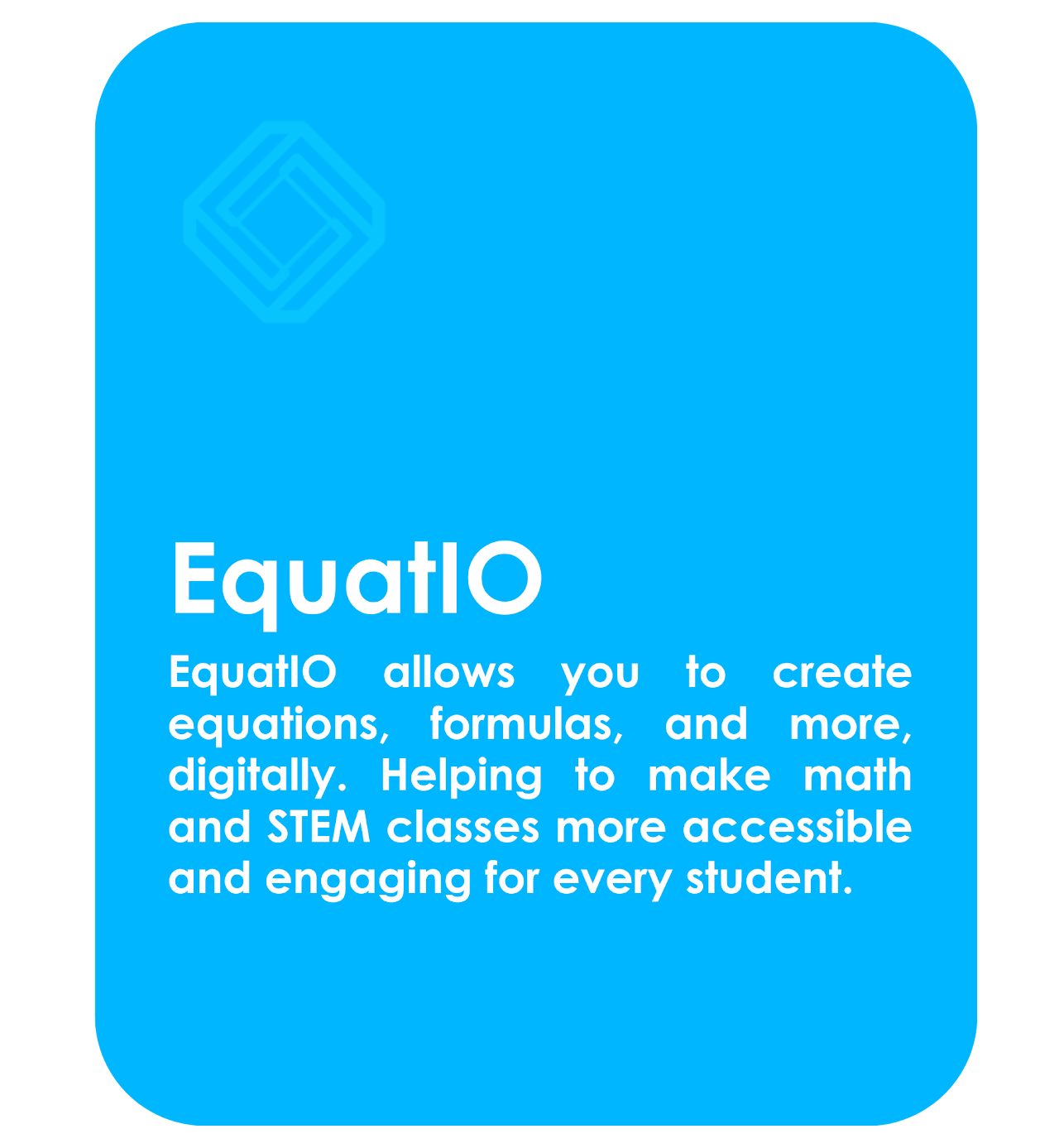 EquatIO

EquatIO allows you to create equations, formulas, and more, digitally. Helping to make math and STEM classes more accessible and engaging for every student.